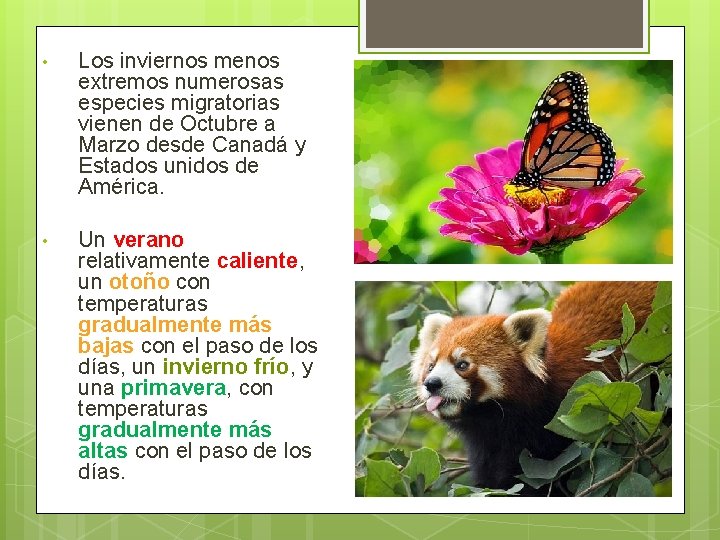 • Los inviernos menos extremos numerosas especies migratorias vienen de Octubre a Marzo desde Canadá y Estados unidos de América.

• Un verano relativamente caliente, un otoño con temperaturas gradualmente más bajas con el paso de los días, un invierno frío, y una primavera, con temperaturas gradualmente más altas con el paso de los días.